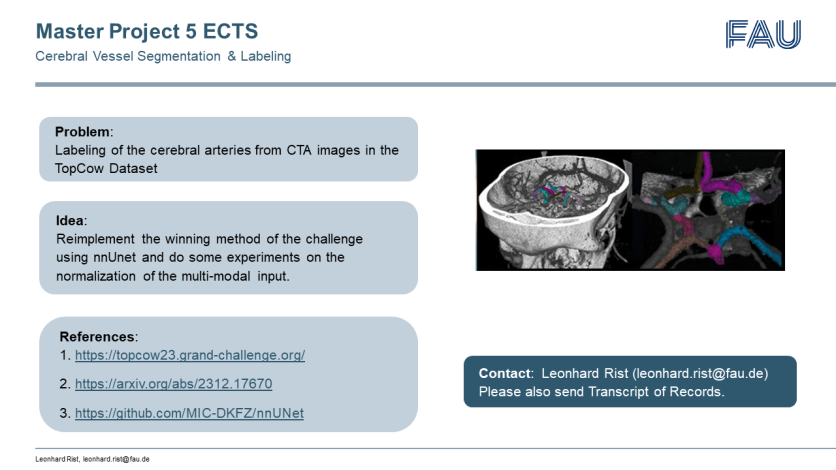 Master Project 5 ECTS

Cerebral Vessel Segmentation & Labeling

FAU

Problem:
Labeling of the cerebral arteries from CTA images in the TopCow Dataset

Idea:
Reimplement the winning method of the challenge using nnUnet and do some experiments on the normalization of the multi-modal input.

References:
1. https://topcow23.grand-challenge.org/
2. https://arxiv.org/abs/2312.17670
3. https://github.com/MIC-DKFZ/nnUNet

Contact: Leonhard Rist (leonhard.rist@fau.de)
Please also send Transcript of Records.

Leonhard Rist, leonhard.rist@fau.de